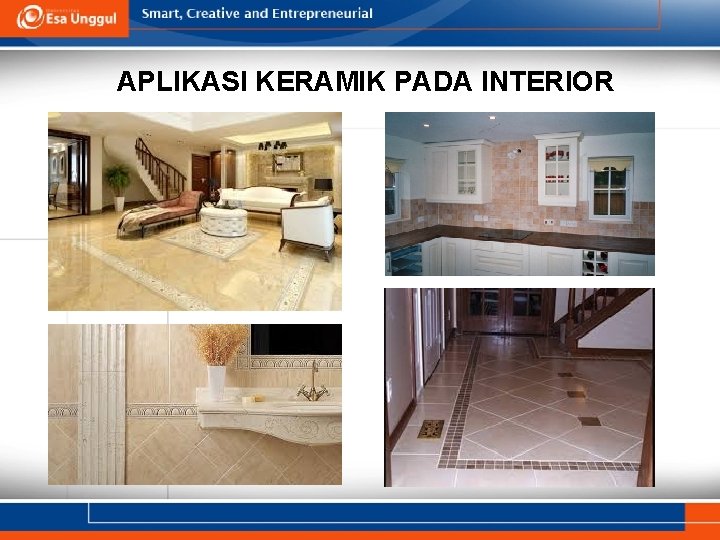 Esa Unggul

Smart, Creative and Entrepreneurial

APLIKASI KERAMIK PADA INTERIOR